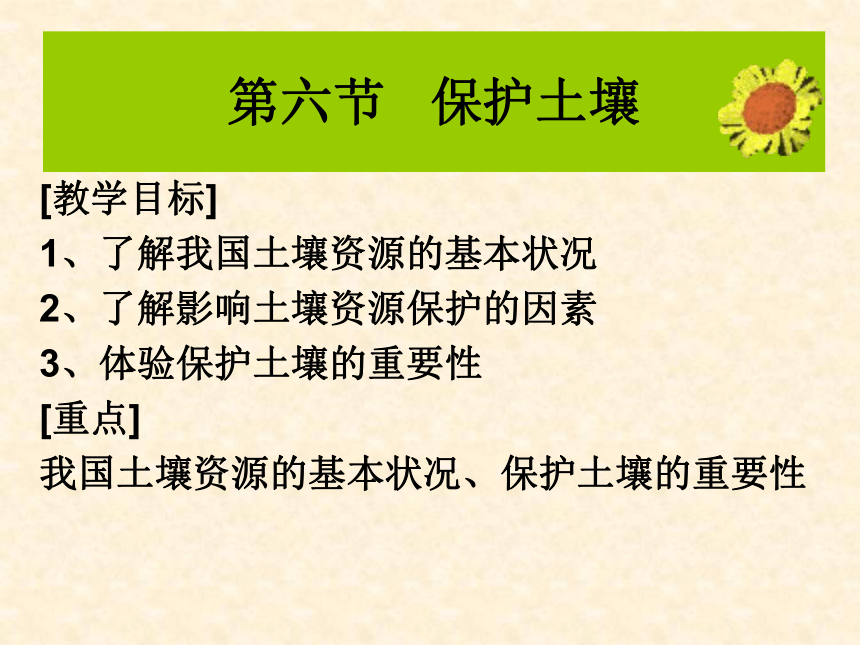 第六节　保护土壤

[教学目标]
1、了解我国土壤资源的基本状况
2、了解影响土壤资源保护的因素
3、体验保护土壤的重要性
[重点]
我国土壤资源的基本状况、保护土壤的重要性